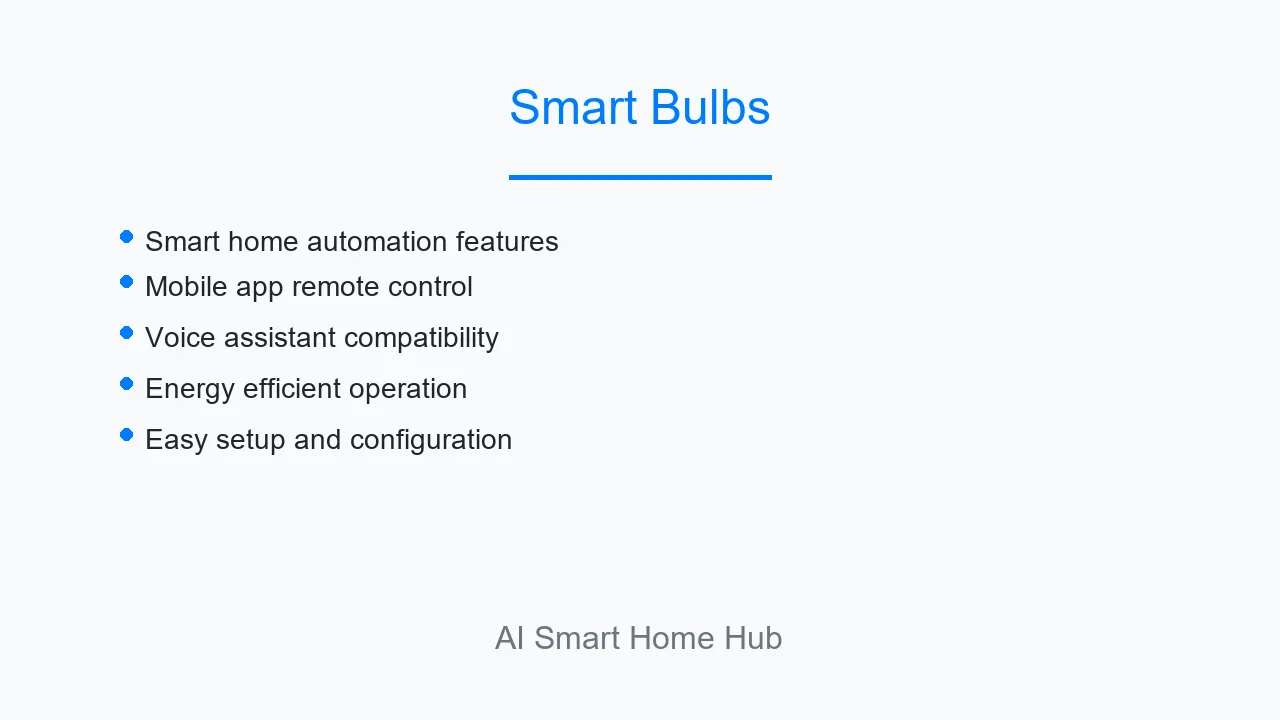 Smart Bulbs

- Smart home automation features
- Mobile app remote control
- Voice assistant compatibility
- Energy efficient operation
- Easy setup and configuration

AI Smart Home Hub